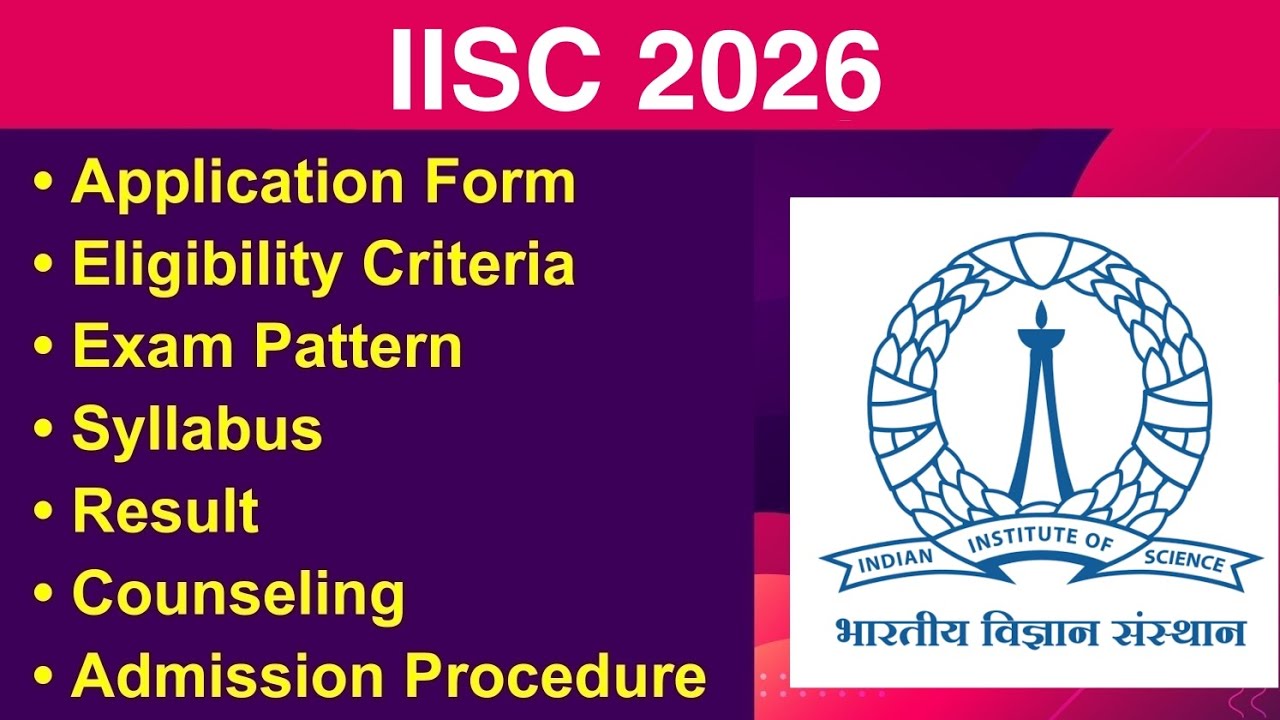 IISC 2026

• Application Form
• Eligibility Criteria
• Exam Pattern
• Syllabus
• Result
• Counseling
• Admission Procedure

INDIAN INSTITUTE OF SCIENCE
भारतीय विज्ञान संस्थान